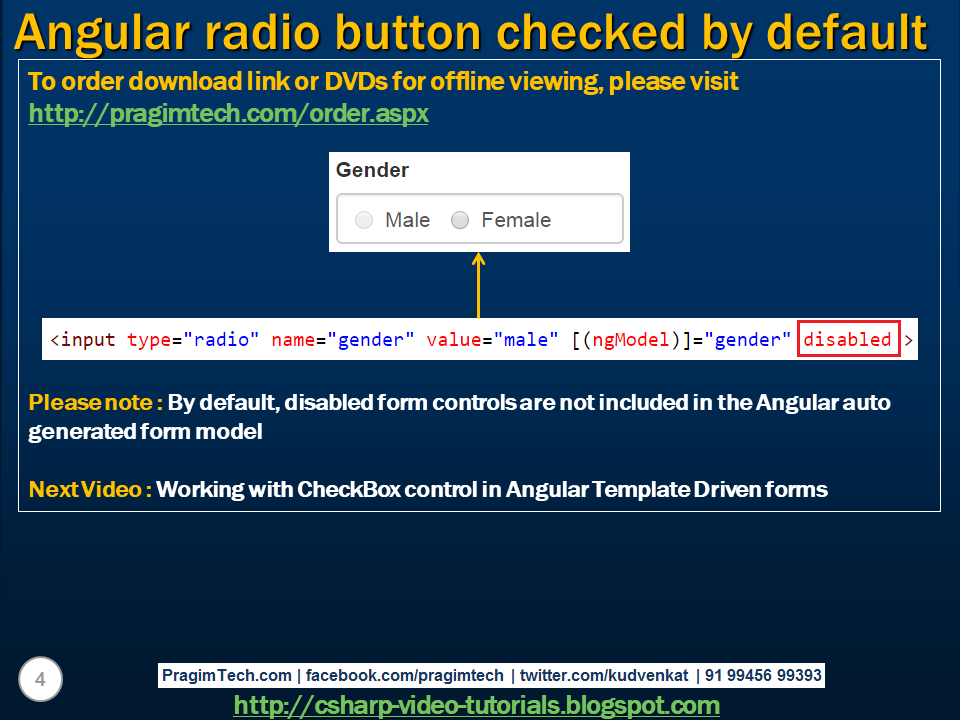 Angular radio button checked by default

To order download link or DVDs for offline viewing, please visit
http://pragimtech.com/order.aspx

Gender

Male Female

<input type="radio" name="gender" value="male" [(ngModel)]="gender" disabled >

Please note : By default, disabled form controls are not included in the Angular auto generated form model

Next Video : Working with CheckBox control in Angular Template Driven forms

4

PragimTech.com | facebook.com/pragimtech | twitter.com/kudvenkat | 91 99456 99393
http://csharp-video-tutorials.blogspot.com